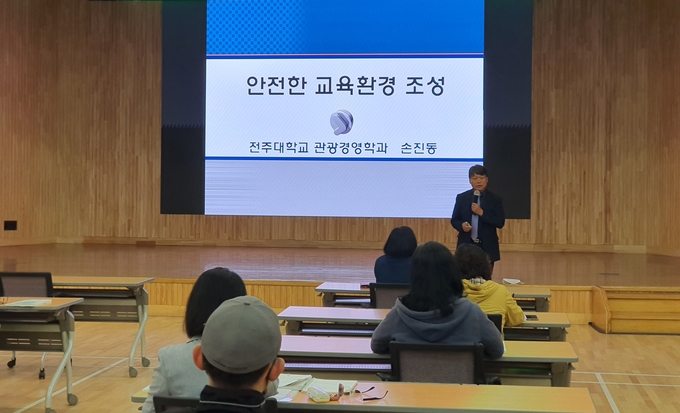 안전한 교육환경 조성

전주대학교 관광경영학과 손진동